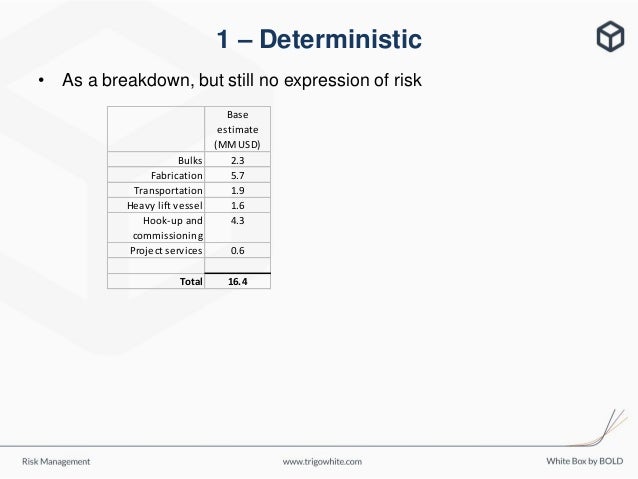 1 – Deterministic

• As a breakdown, but still no expression of risk

| | Base estimate (MM USD) |
|---|---|
| Bulks | 2.3 |
| Fabrication | 5.7 |
| Transportation | 1.9 |
| Heavy lift vessel | 1.6 |
| Hook-up and commissioning | 4.3 |
| Project services | 0.6 |
| | |
| **Total** | **16.4** |

Risk Management

www.trigowhite.com

White Box by BOLD